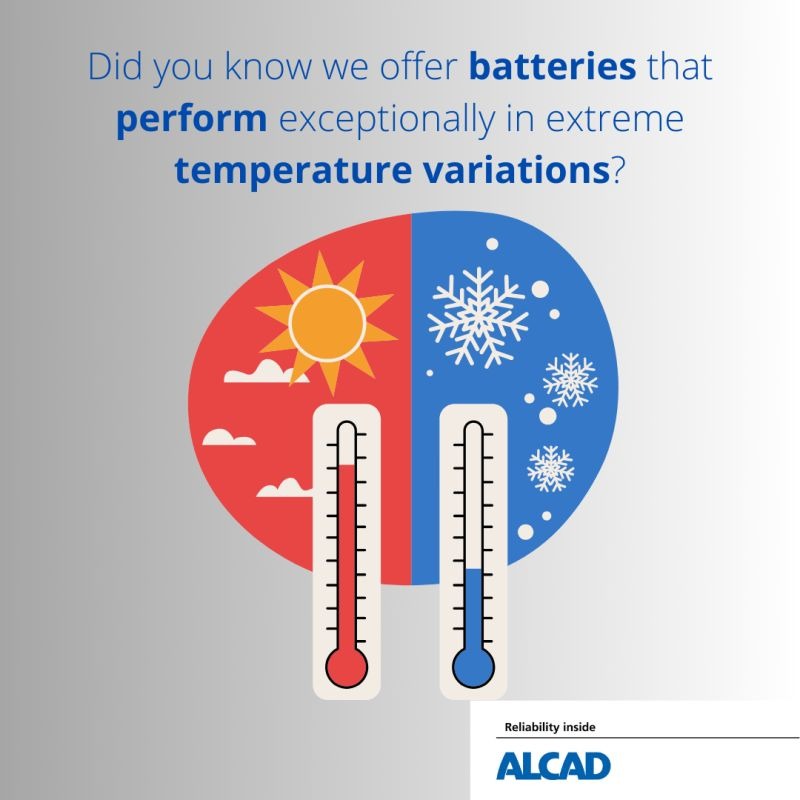 Did you know we offer batteries that perform exceptionally in extreme temperature variations?

Reliability inside

ALCAD